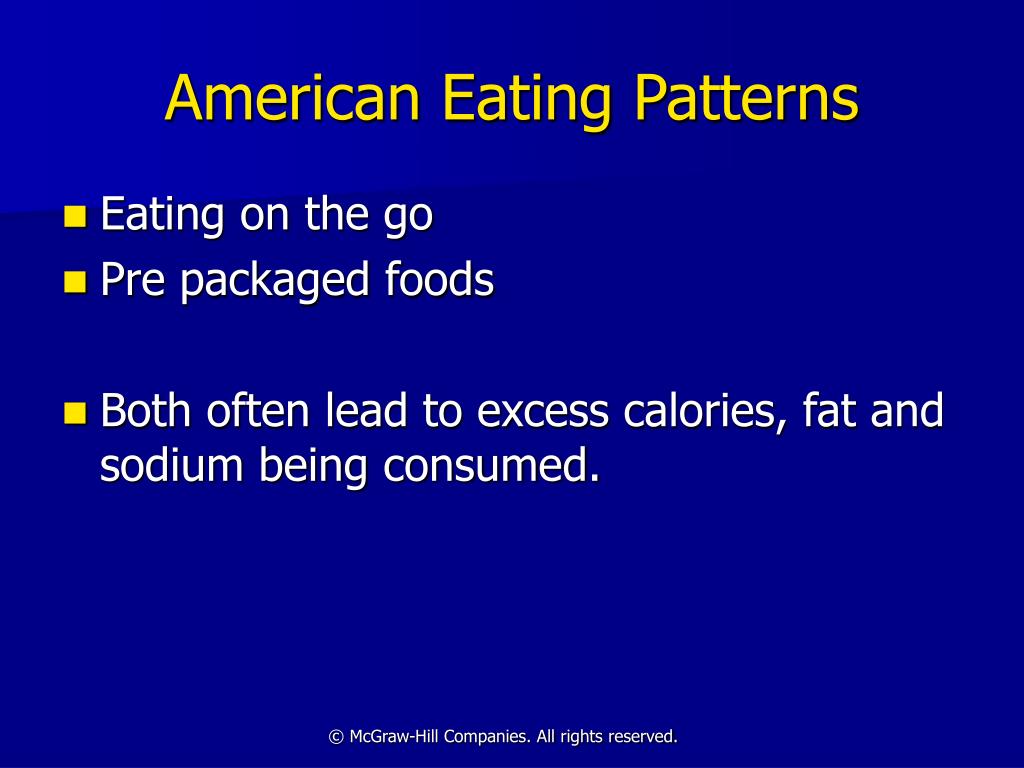 American Eating Patterns

- Eating on the go
- Pre packaged foods

- Both often lead to excess calories, fat and sodium being consumed.

© McGraw-Hill Companies. All rights reserved.